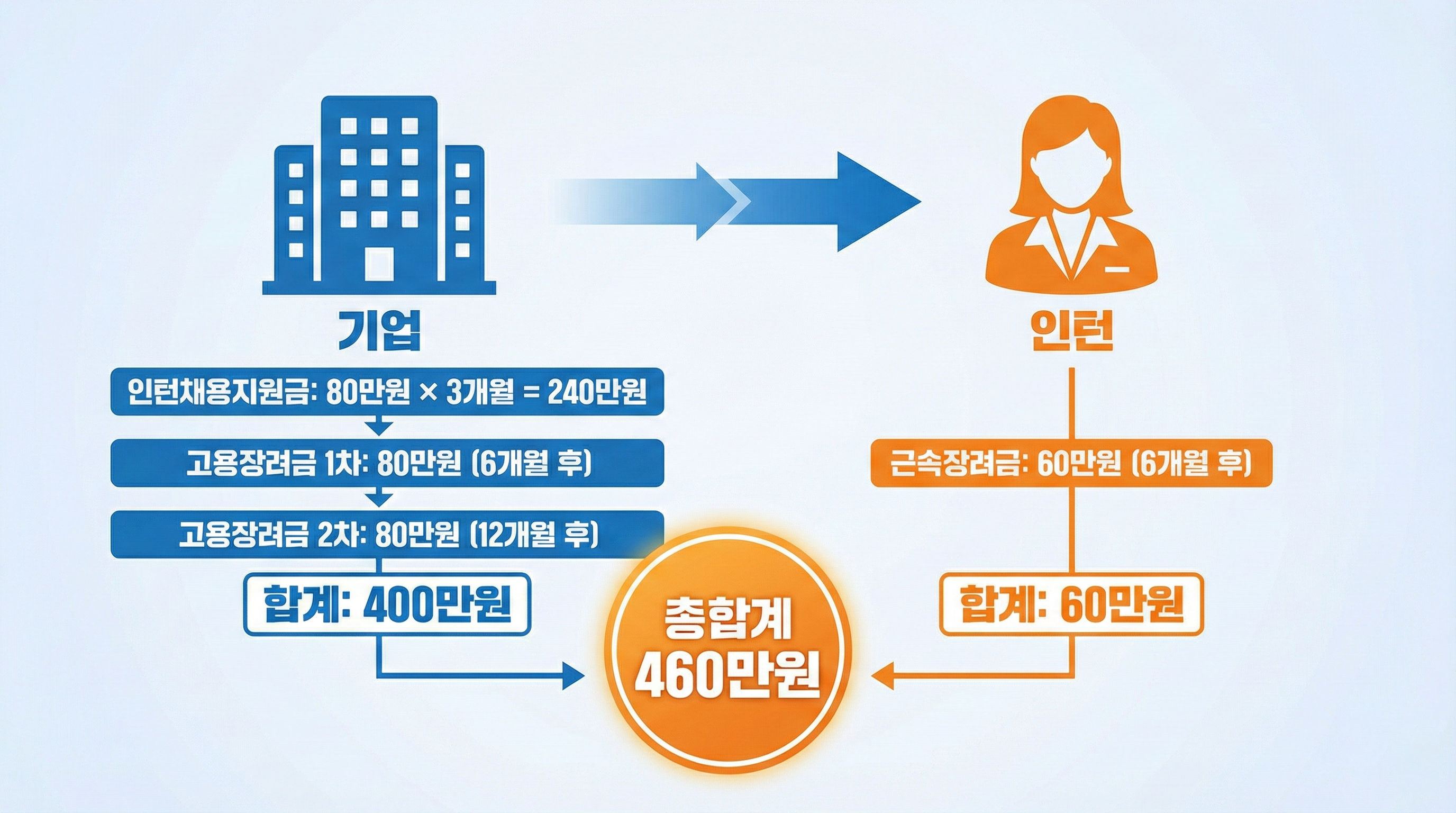 기업

인턴채용지원금: 80만원 × 3개월 = 240만원

고용장려금 1차: 80만원 (6개월 후)

고용장려금 2차: 80만원 (12개월 후)

합계: 400만원

인턴

근속장려금: 60만원 (6개월 후)

합계: 60만원

총합계
460만원